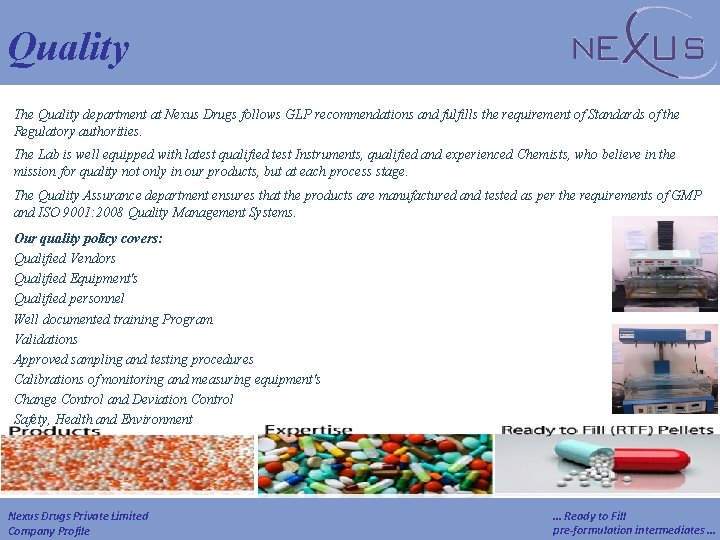 Quality

NEXUS

The Quality department at Nexus Drugs follows GLP recommendations and fulfills the requirement of Standards of the Regulatory authorities.

The Lab is well equipped with latest qualified test Instruments, qualified and experienced Chemists, who believe in the mission for quality not only in our products, but at each process stage.

The Quality Assurance department ensures that the products are manufactured and tested as per the requirements of GMP and ISO 9001:2008 Quality Management Systems.

Our quality policy covers:
Qualified Vendors
Qualified Equipment's
Qualified personnel
Well documented training Program
Validations
Approved sampling and testing procedures
Calibrations of monitoring and measuring equipment's
Change Control and Deviation Control
Safety, Health and Environment

Products

Expertise

Ready to Fill (RTF) Pellets

Nexus Drugs Private Limited
Company Profile

... Ready to Fill
pre-formulation intermediates ...